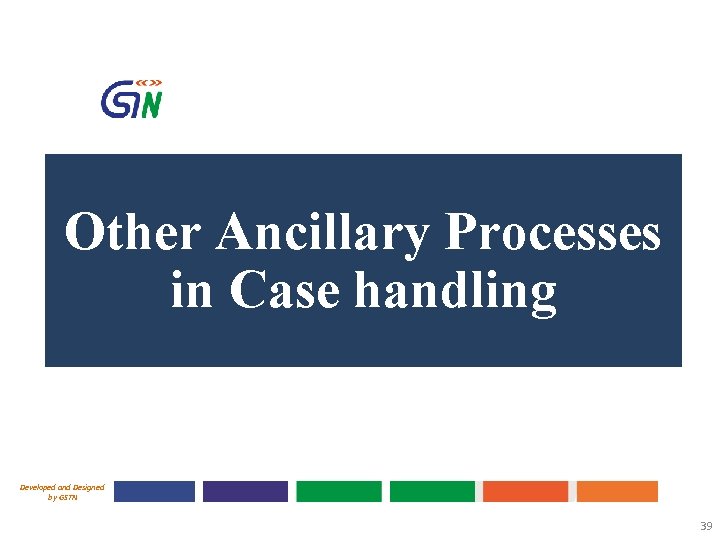 GSTN

Other Ancillary Processes in Case handling

Developed and Designed by GSTN

39